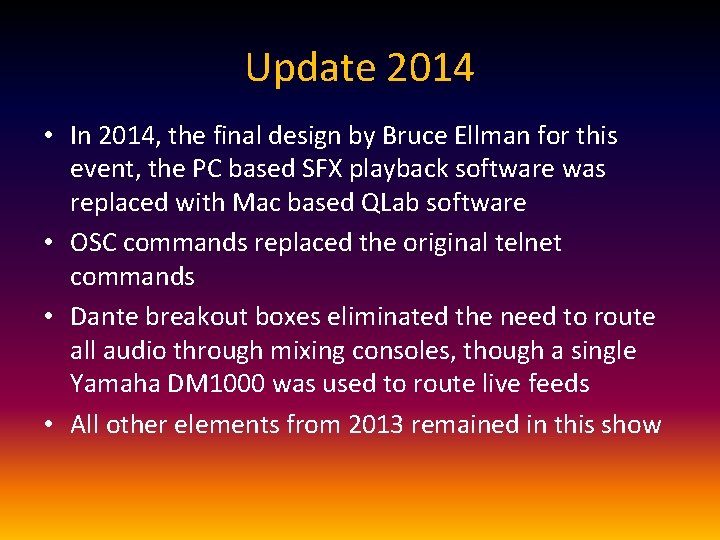 Update 2014

• In 2014, the final design by Bruce Ellman for this event, the PC based SFX playback software was replaced with Mac based QLab software

• OSC commands replaced the original telnet commands

• Dante breakout boxes eliminated the need to route all audio through mixing consoles, though a single Yamaha DM1000 was used to route live feeds

• All other elements from 2013 remained in this show